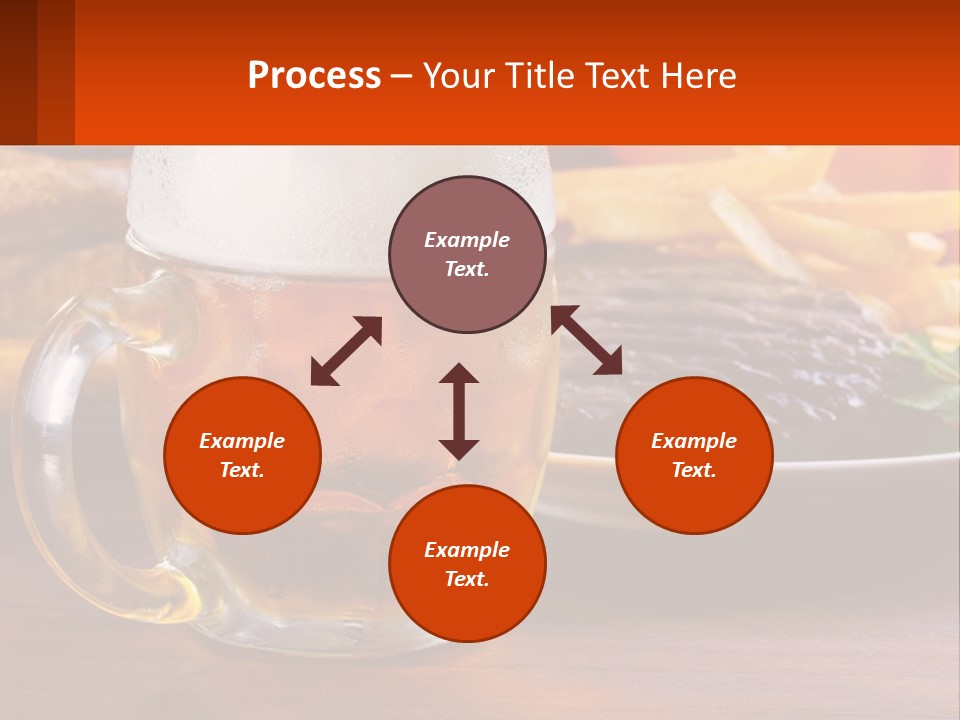 Process – Your Title Text Here

Example Text.

Example Text.

Example Text.

Example Text.